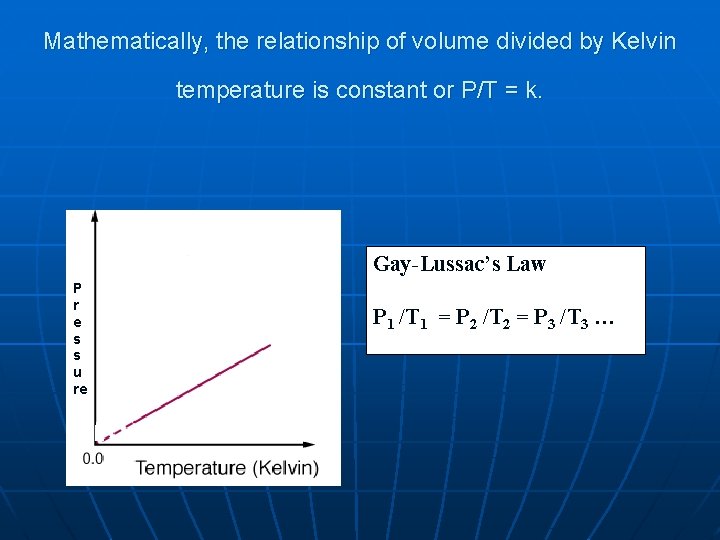 Mathematically, the relationship of volume divided by Kelvin temperature is constant or P/T = k.

Pressure

0.0

Temperature (Kelvin)

Gay-Lussac's Law

$P_1/T_1 = P_2/T_2 = P_3/T_3$ …